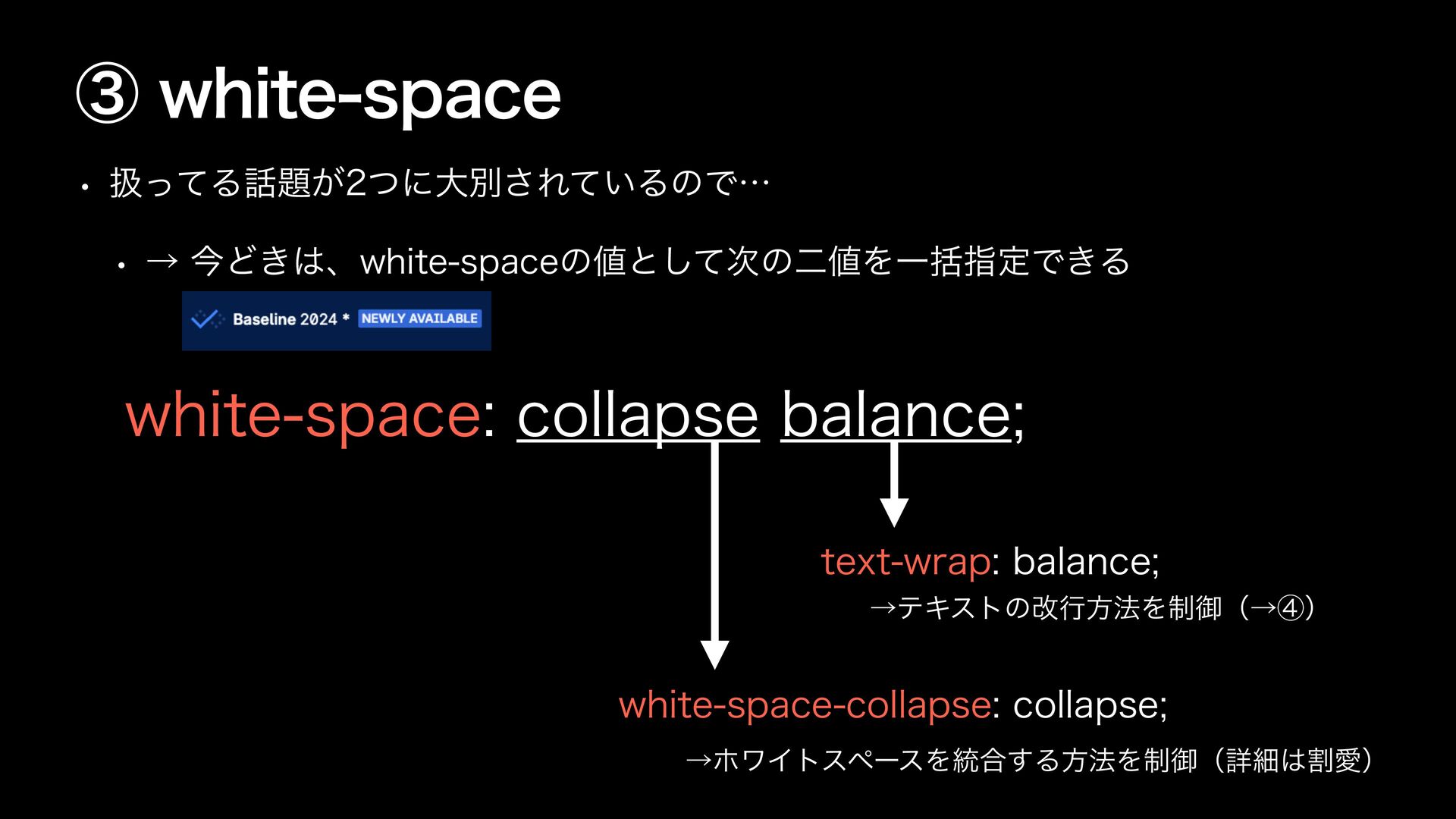 ③ white-space

• 扱ってる話題が2つに大別されているので…

• → 今どきは、white-spaceの値として次の二値を一括指定できる

Baseline 2024 * NEWLY AVAILABLE

white-space: collapse balance;

text-wrap: balance;

→テキストの改行方法を制御（→④）

white-space-collapse: collapse;

→ホワイトスペースを統合する方法を制御（詳細は割愛）